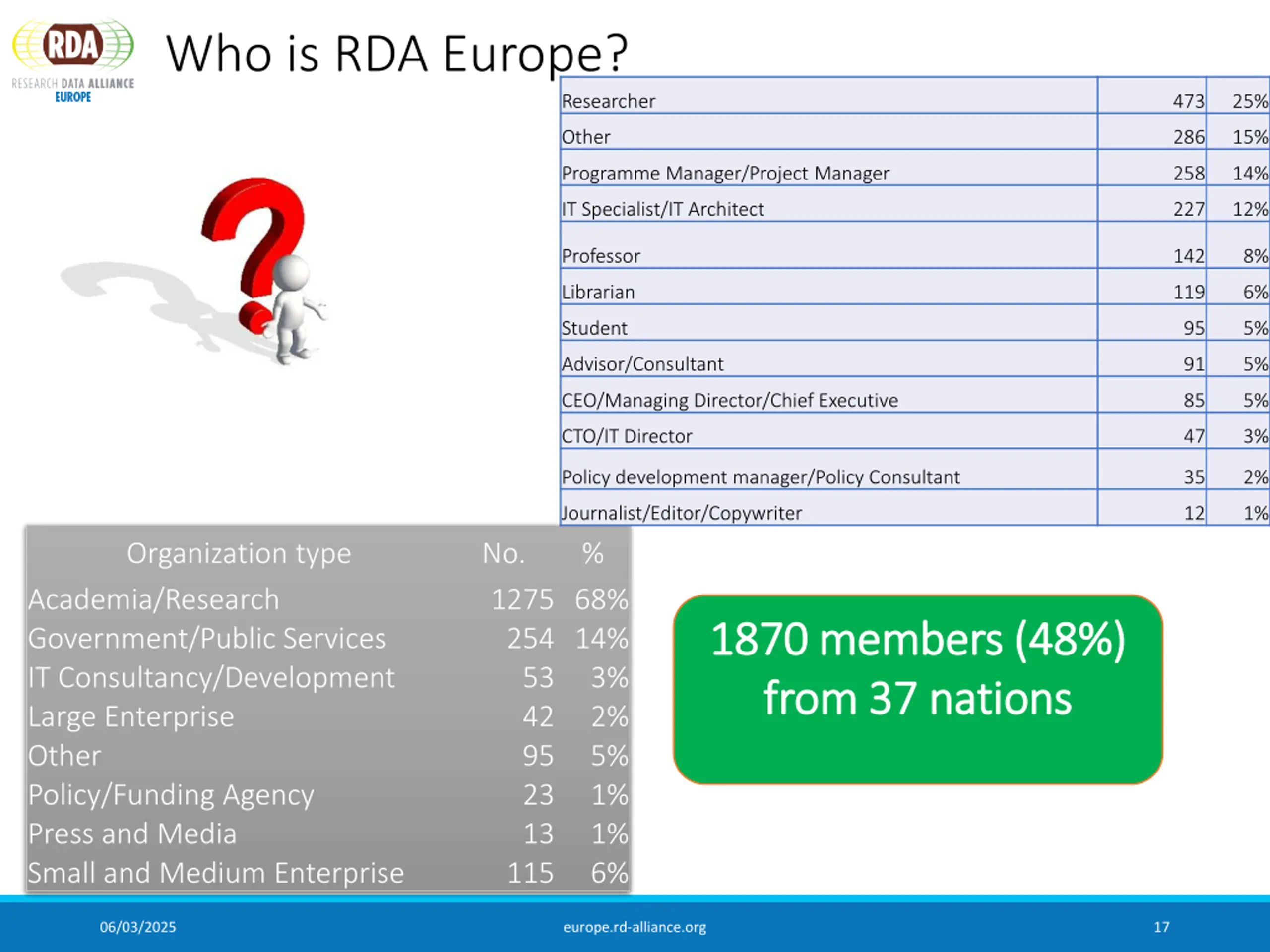 RDA
RESEARCH DATA ALLIANCE
EUROPE

Who is RDA Europe?

| | | |
|---|---|---|
| Researcher | 473 | 25% |
| Other | 286 | 15% |
| Programme Manager/Project Manager | 258 | 14% |
| IT Specialist/IT Architect | 227 | 12% |
| Professor | 142 | 8% |
| Librarian | 119 | 6% |
| Student | 95 | 5% |
| Advisor/Consultant | 91 | 5% |
| CEO/Managing Director/Chief Executive | 85 | 5% |
| CTO/IT Director | 47 | 3% |
| Policy development manager/Policy Consultant | 35 | 2% |
| Journalist/Editor/Copywriter | 12 | 1% |

| Organization type | No. | % |
|---|---|---|
| Academia/Research | 1275 | 68% |
| Government/Public Services | 254 | 14% |
| IT Consultancy/Development | 53 | 3% |
| Large Enterprise | 42 | 2% |
| Other | 95 | 5% |
| Policy/Funding Agency | 23 | 1% |
| Press and Media | 13 | 1% |
| Small and Medium Enterprise | 115 | 6% |

1870 members (48%) from 37 nations

06/03/2025
europe.rd-alliance.org
17